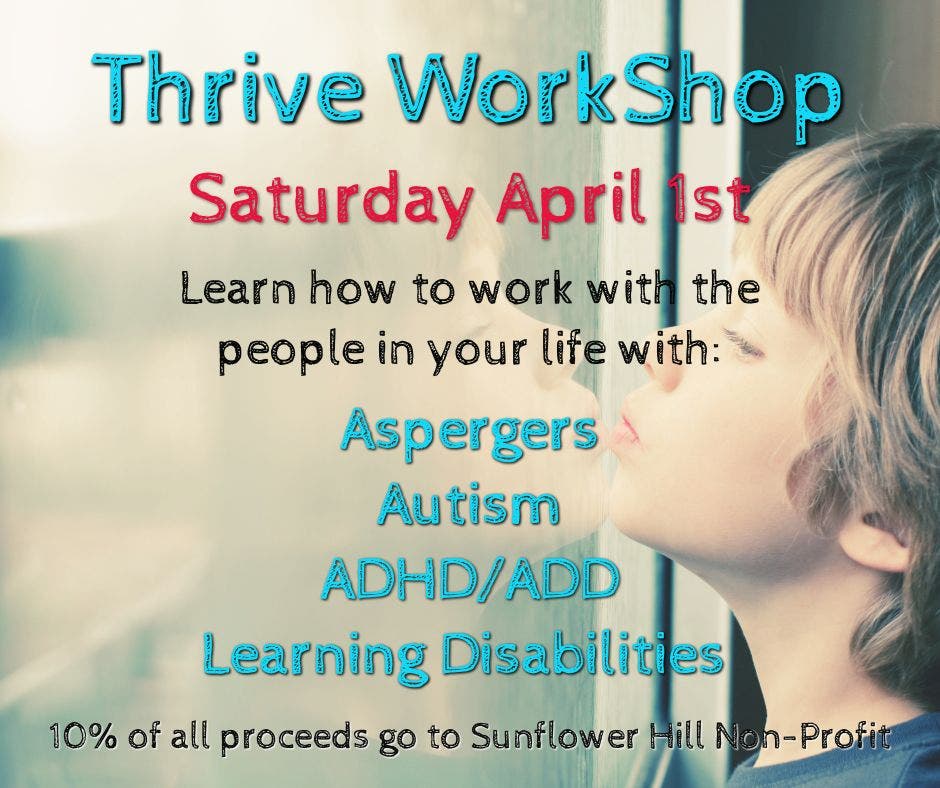 Thrive WorkShop

Saturday April 1st

Learn how to work with the people in your life with:

Aspergers
Autism
ADHD/ADD
Learning Disabilities

10% of all proceeds go to Sunflower Hill Non-Profit